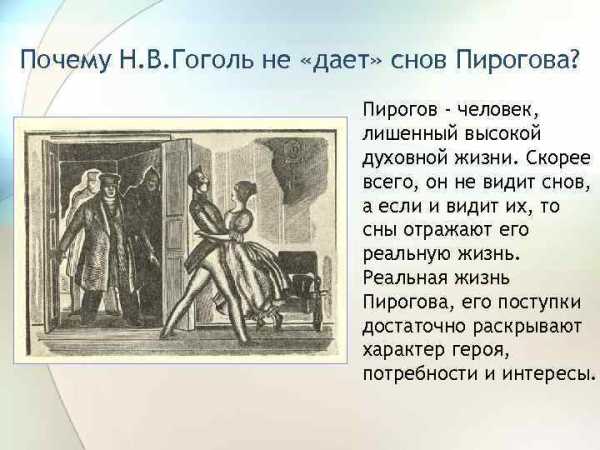 Почему Н.В.Гоголь не «дает» снов Пирогова?

Пирогов - человек, лишенный высокой духовной жизни. Скорее всего, он не видит снов, а если и видит их, то сны отражают его реальную жизнь. Реальная жизнь Пирогова, его поступки достаточно раскрывают характер героя, потребности и интересы.